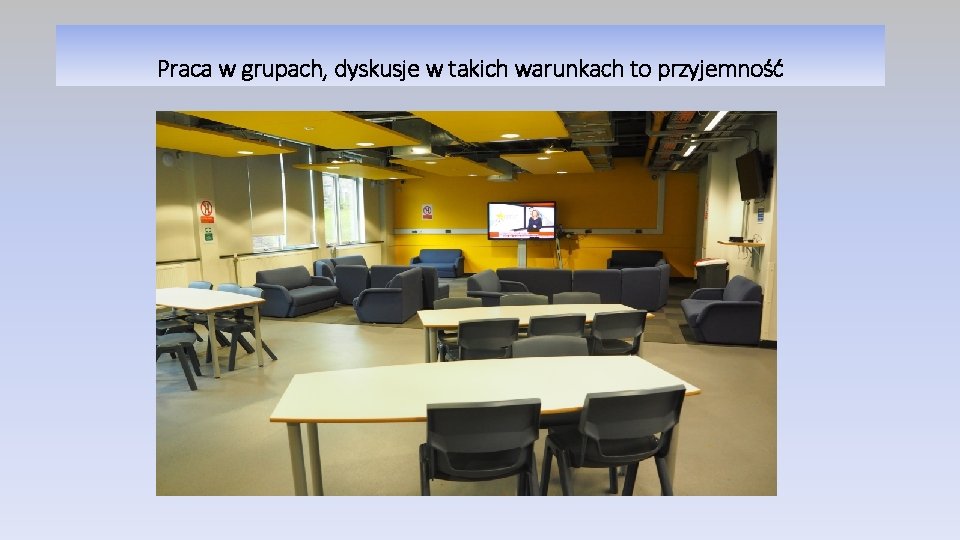 Praca w grupach, dyskusje w takich warunkach to przyjemność